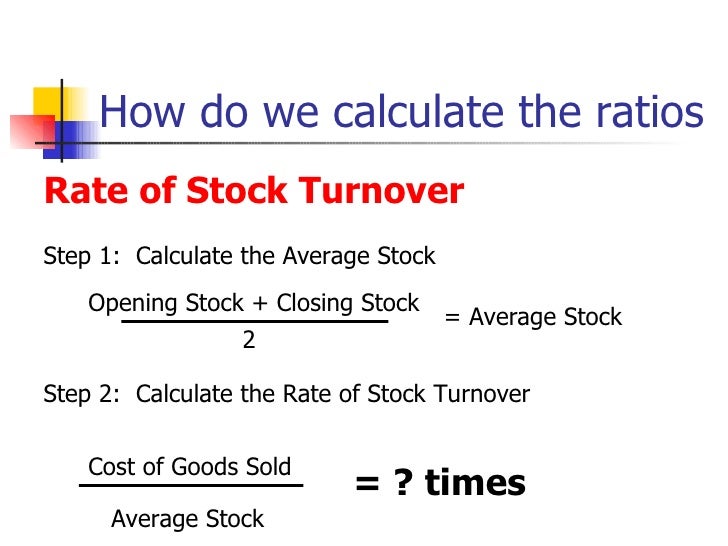 How do we calculate the ratios

Rate of Stock Turnover

Step 1: Calculate the Average Stock

$\frac{\text{Opening Stock + Closing Stock}}{2}$ = Average Stock

Step 2: Calculate the Rate of Stock Turnover

$\frac{\text{Cost of Goods Sold}}{\text{Average Stock}}$ = ? times